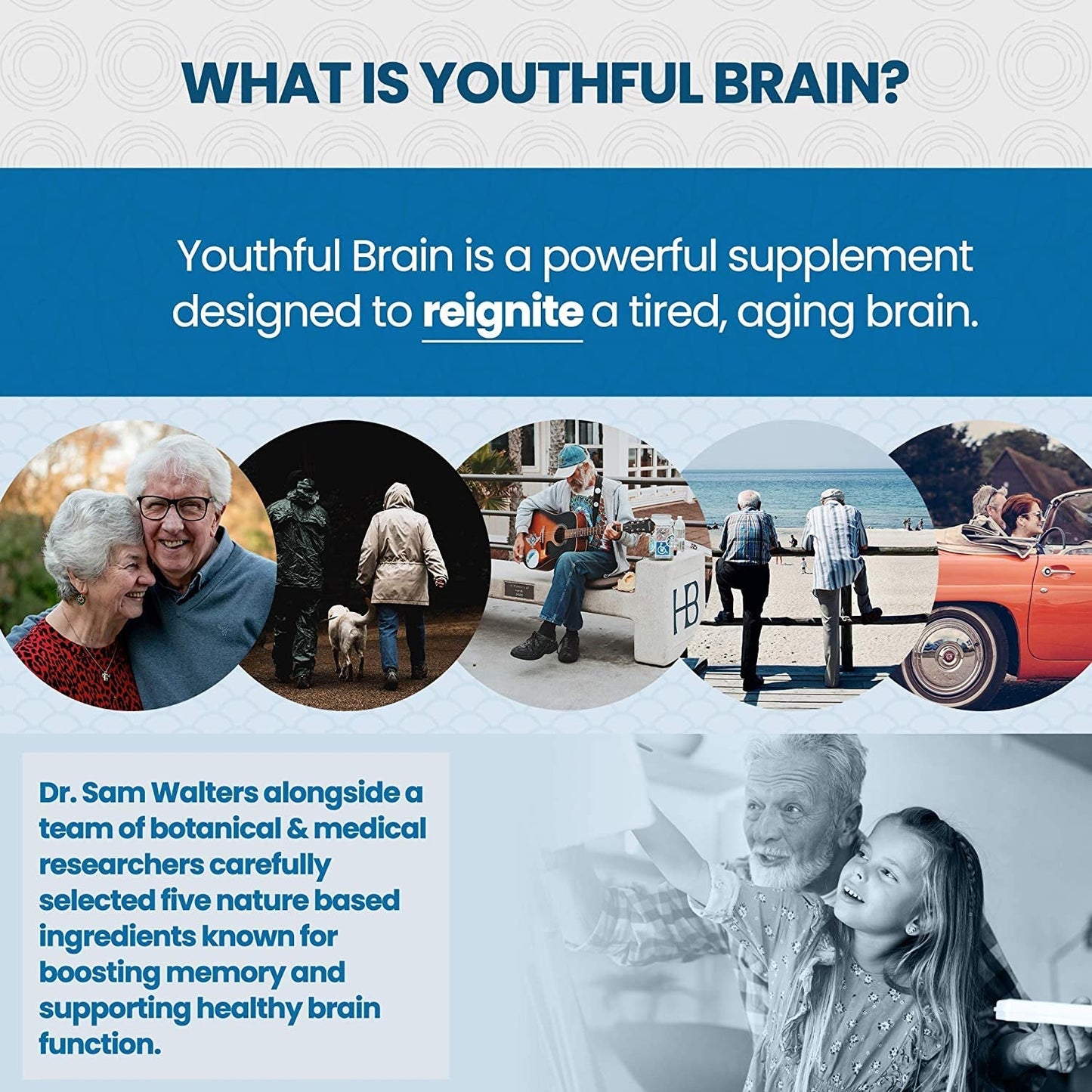 WHAT IS YOUTHFUL BRAIN?

Youthful Brain is a powerful supplement designed to reignite a tired, aging brain.

HB

Dr. Sam Walters alongside a team of botanical & medical researchers carefully selected five nature based ingredients known for boosting memory and supporting healthy brain function.